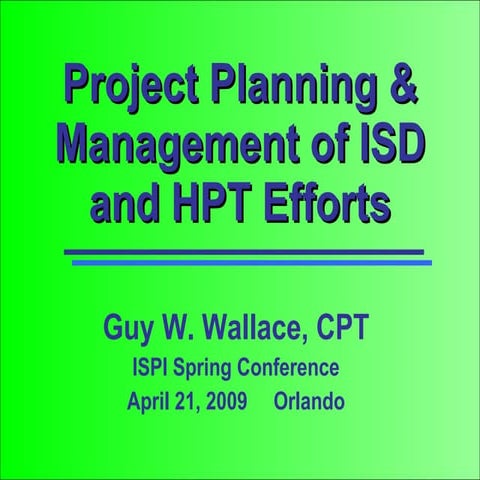 Project Planning & Management of ISD and HPT Efforts

Guy W. Wallace, CPT

ISPI Spring Conference

April 21, 2009 Orlando